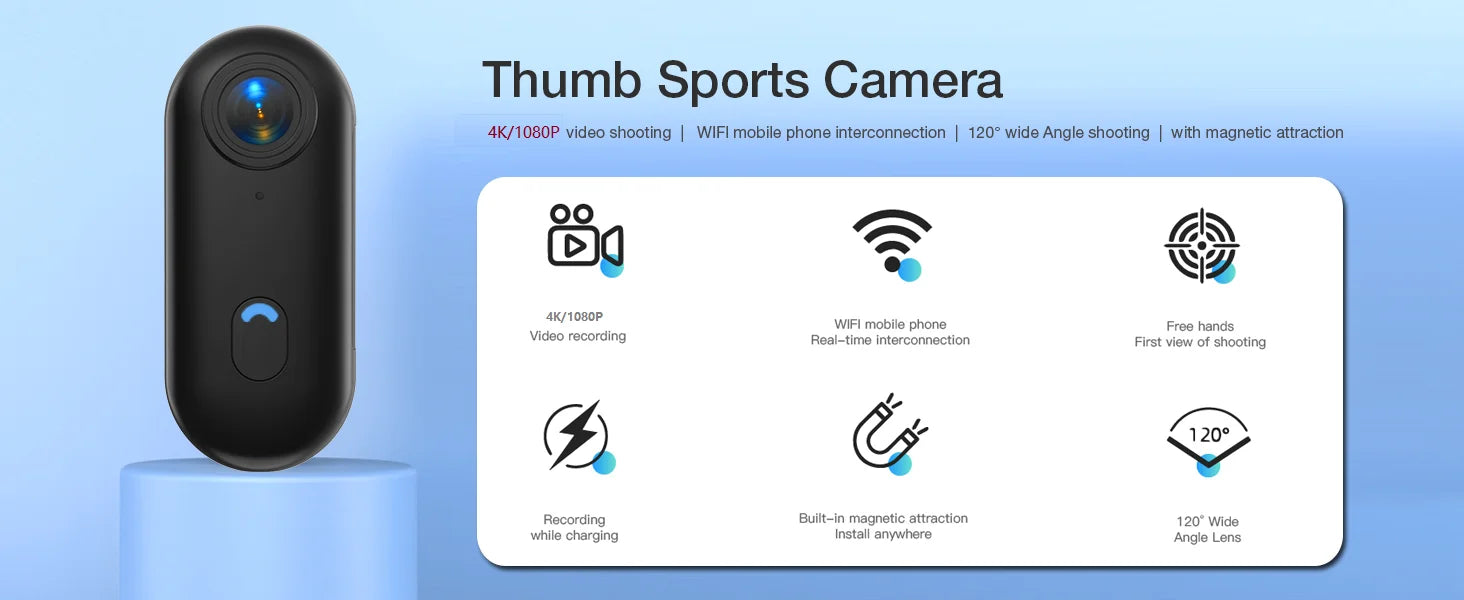 Thumb Sports Camera

4K/1080P video shooting | WIFI mobile phone interconnection | 120° wide Angle shooting | with magnetic attraction

4K/1080P
Video recording

WIFI mobile phone
Real-time interconnection

Free hands
First view of shooting

Recording
while charging

Built-in magnetic attraction
Install anywhere

120°

120° Wide
Angle Lens